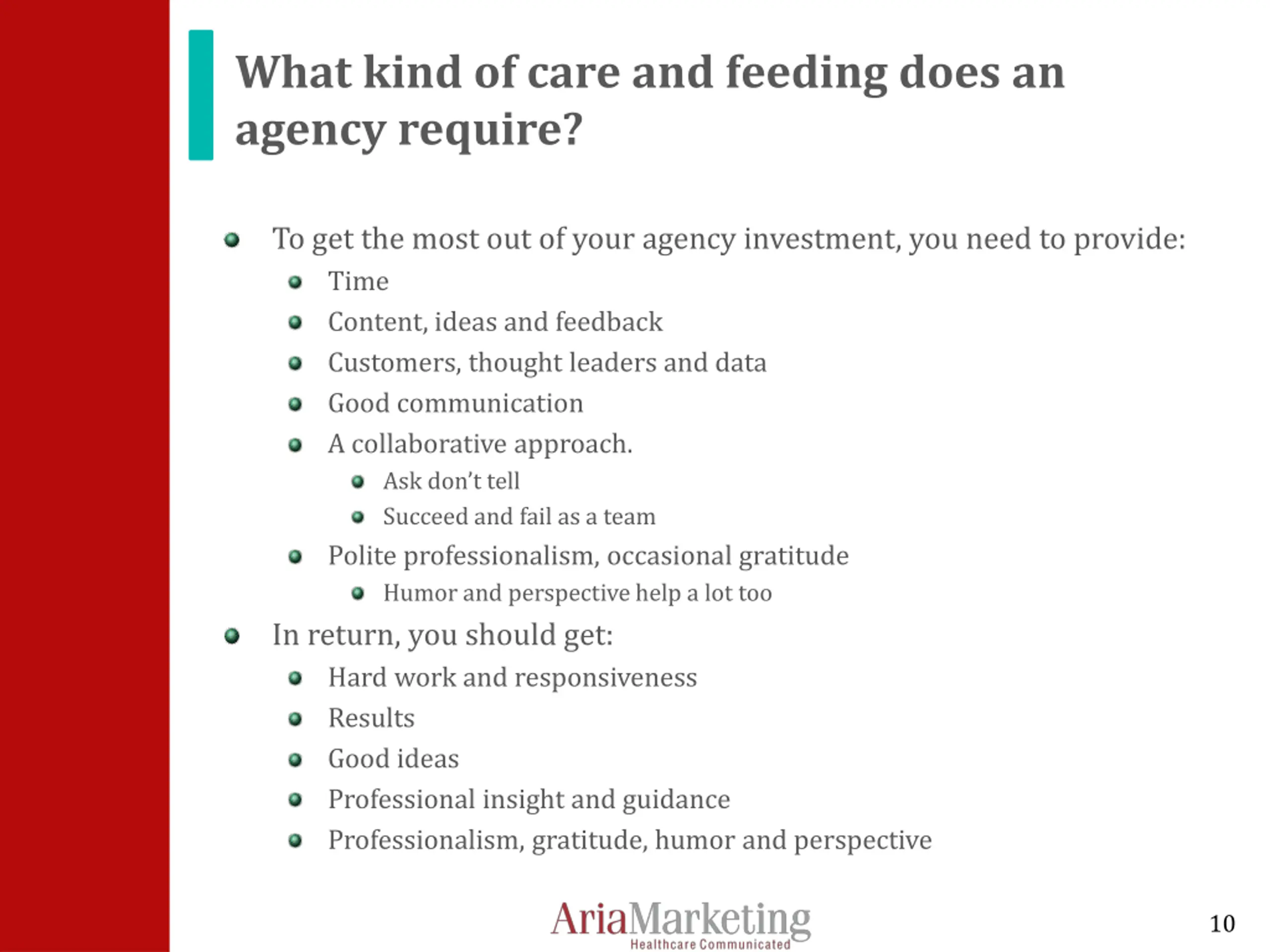 What kind of care and feeding does an agency require?

- To get the most out of your agency investment, you need to provide:
  - Time
  - Content, ideas and feedback
  - Customers, thought leaders and data
  - Good communication
  - A collaborative approach.
    - Ask don't tell
    - Succeed and fail as a team
  - Polite professionalism, occasional gratitude
    - Humor and perspective help a lot too
- In return, you should get:
  - Hard work and responsiveness
  - Results
  - Good ideas
  - Professional insight and guidance
  - Professionalism, gratitude, humor and perspective

AriaMarketing
Healthcare Communicated

10